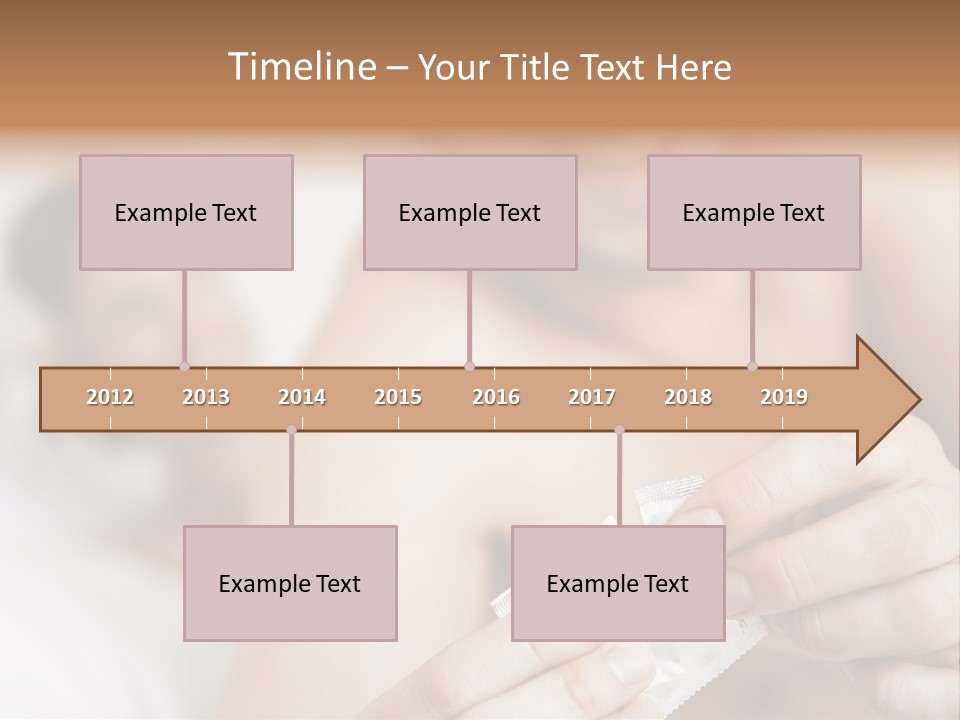 Timeline – Your Title Text Here

Example Text

Example Text

Example Text

2012 2013 2014 2015 2016 2017 2018 2019

Example Text

Example Text